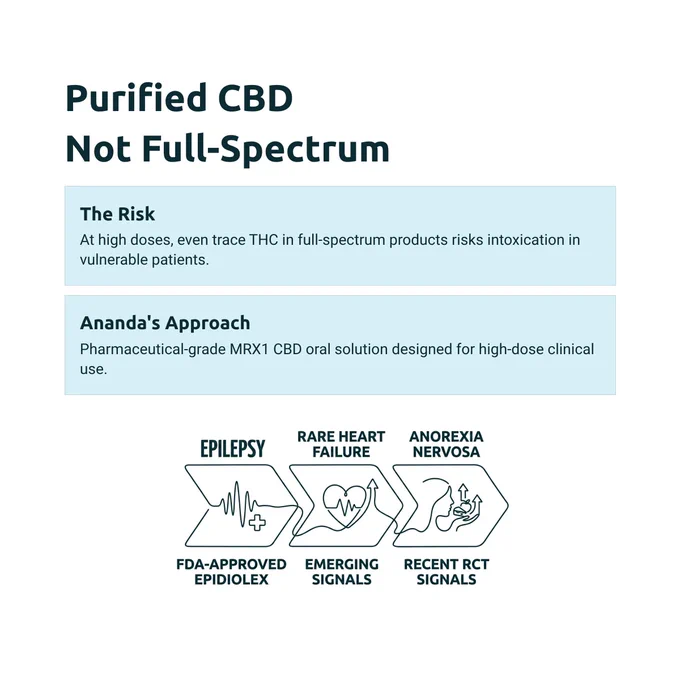 Purified CBD
Not Full-Spectrum

The Risk
At high doses, even trace THC in full-spectrum products risks intoxication in vulnerable patients.

Ananda's Approach
Pharmaceutical-grade MRX1 CBD oral solution designed for high-dose clinical use.

EPILEPSY
RARE HEART FAILURE
ANOREXIA NERVOSA

FDA-APPROVED EPIDIOLEX
EMERGING SIGNALS
RECENT RCT SIGNALS